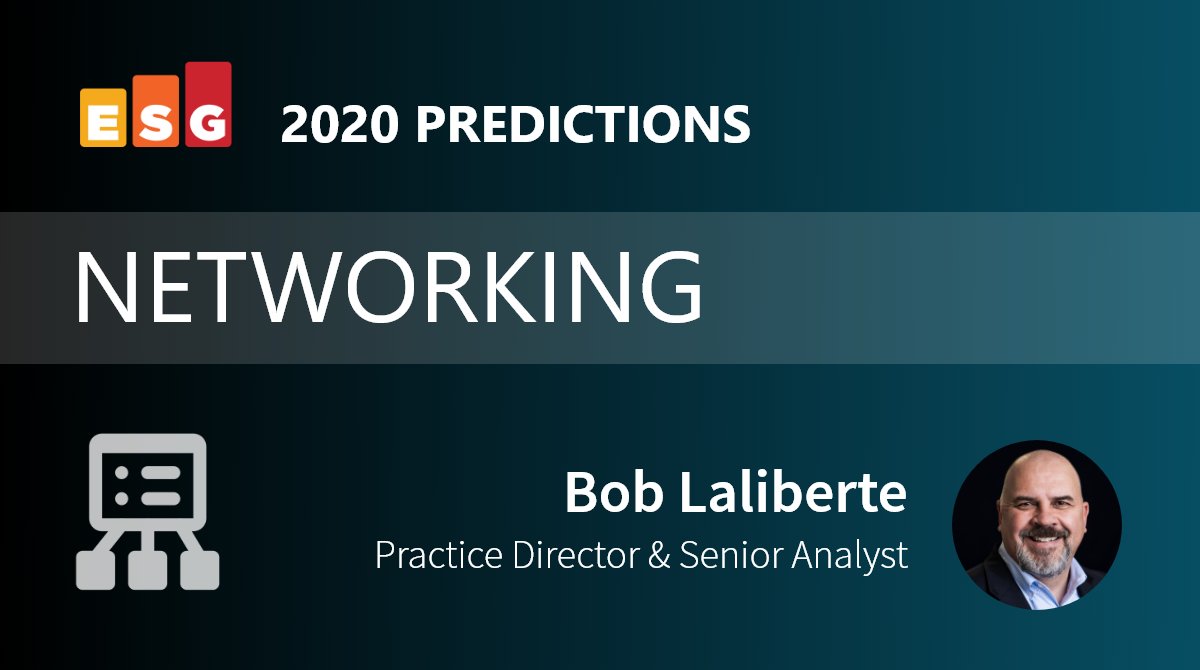 ESG 2020 PREDICTIONS

NETWORKING

Bob Laliberte
Practice Director & Senior Analyst